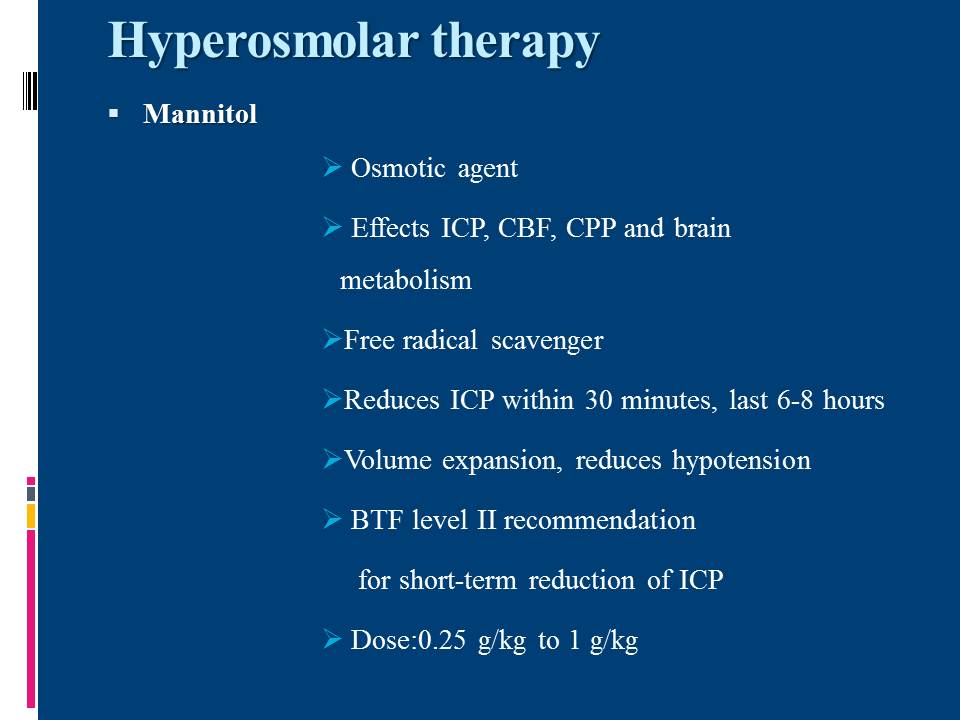 Hyperosmolar therapy

▪ Mannitol

➢ Osmotic agent

➢ Effects ICP, CBF, CPP and brain metabolism

➢Free radical scavenger

➢Reduces ICP within 30 minutes, last 6-8 hours

➢Volume expansion, reduces hypotension

➢ BTF level II recommendation

for short-term reduction of ICP

➢ Dose:0.25 g/kg to 1 g/kg